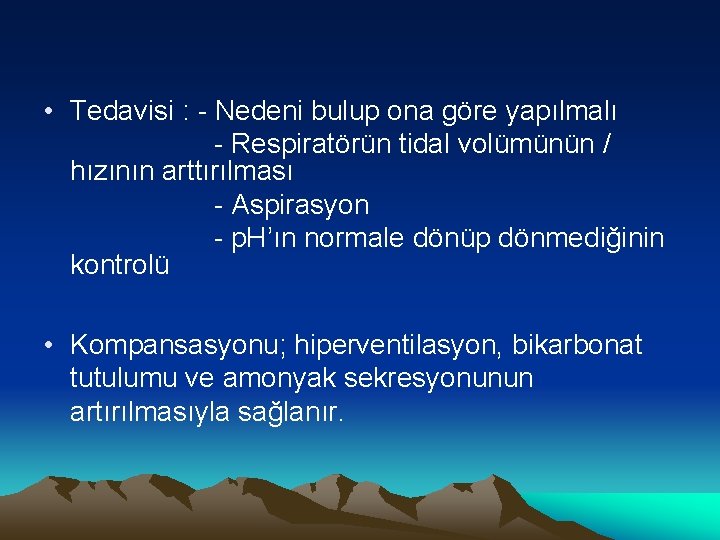 • Tedavisi : - Nedeni bulup ona göre yapılmalı
- Respiratörün tidal volümünün / hızının arttırılması
- Aspirasyon
- pH'ın normale dönüp dönmediğinin kontrolü

• Kompansasyonu; hiperventilasyon, bikarbonat tutulumu ve amonyak sekresyonunun artırılmasıyla sağlanır.